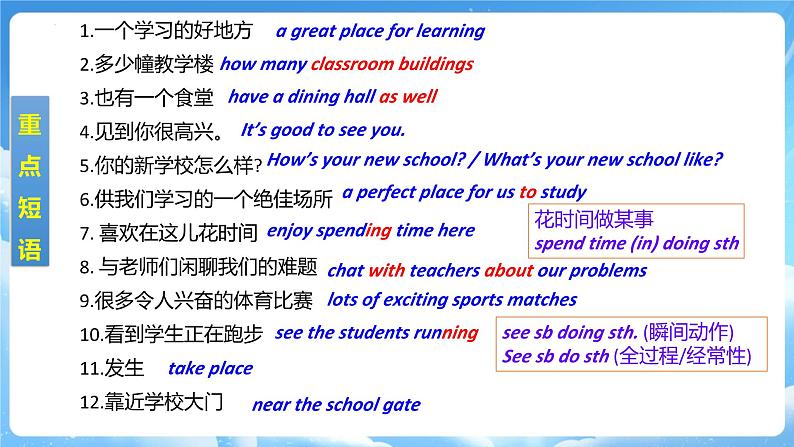 重点短语

1.一个学习的好地方 a great place for learning

2.多少幢教学楼 how many classroom buildings

3.也有一个食堂 have a dining hall as well

4.见到你很高兴。 It's good to see you.

5.你的新学校怎么样? How's your new school? / What's your new school like?

6.供我们学习的一个绝佳场所 a perfect place for us to study

7. 喜欢在这儿花时间 enjoy spending time here

花时间做某事
spend time (in) doing sth

8. 与老师们闲聊我们的难题 chat with teachers about our problems

9.很多令人兴奋的体育比赛 lots of exciting sports matches

10.看到学生正在跑步 see the students running

see sb doing sth. (瞬间动作)
See sb do sth (全过程/经常性)

11.发生 take place

12.靠近学校大门 near the school gate